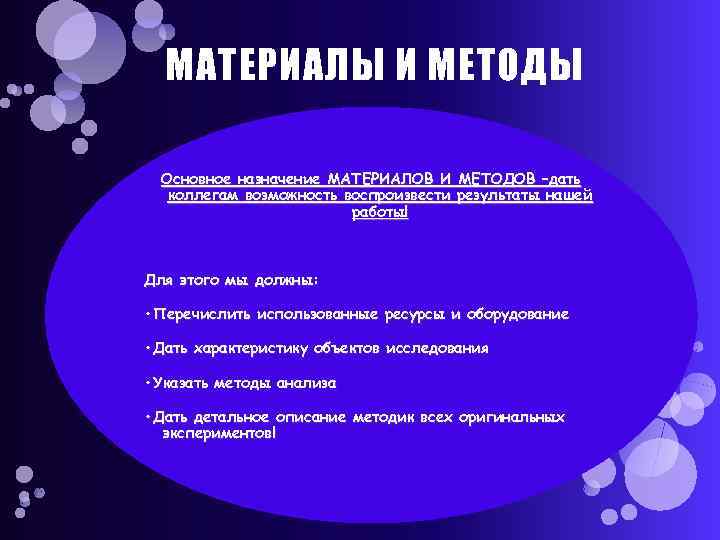 МАТЕРИАЛЫ И МЕТОДЫ

Основное назначение МАТЕРИАЛОВ И МЕТОДОВ –дать коллегам возможность воспроизвести результаты нашей работы!

Для этого мы должны:

• Перечислить использованные ресурсы и оборудование

• Дать характеристику объектов исследования

• Указать методы анализа

• Дать детальное описание методик всех оригинальных экспериментов!